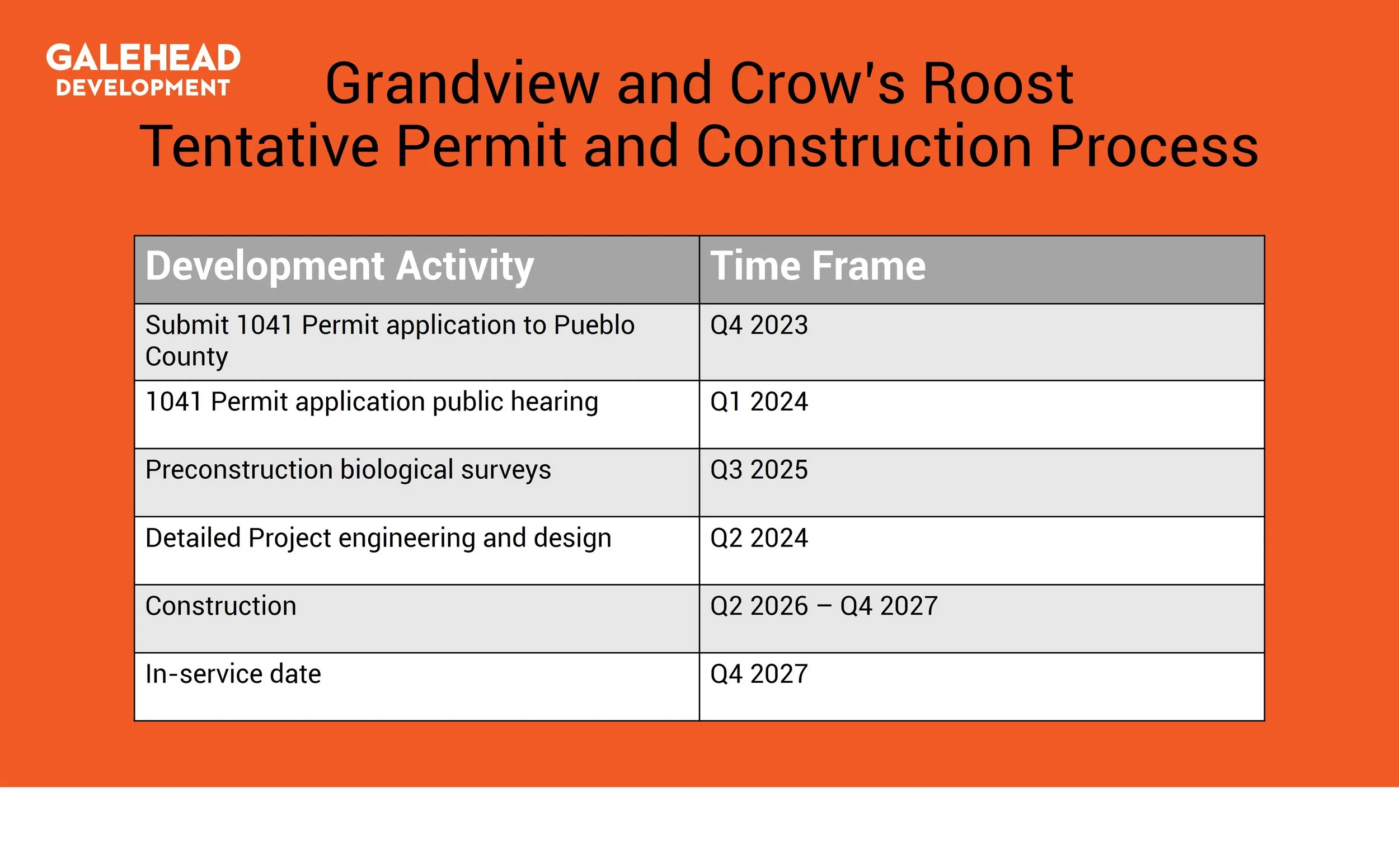 GALEHEAD DEVELOPMENT

Grandview and Crow's Roost
Tentative Permit and Construction Process

| Development Activity | Time Frame |
|---|---|
| Submit 1041 Permit application to Pueblo County | Q4 2023 |
| 1041 Permit application public hearing | Q1 2024 |
| Preconstruction biological surveys | Q3 2025 |
| Detailed Project engineering and design | Q2 2024 |
| Construction | Q2 2026 – Q4 2027 |
| In-service date | Q4 2027 |